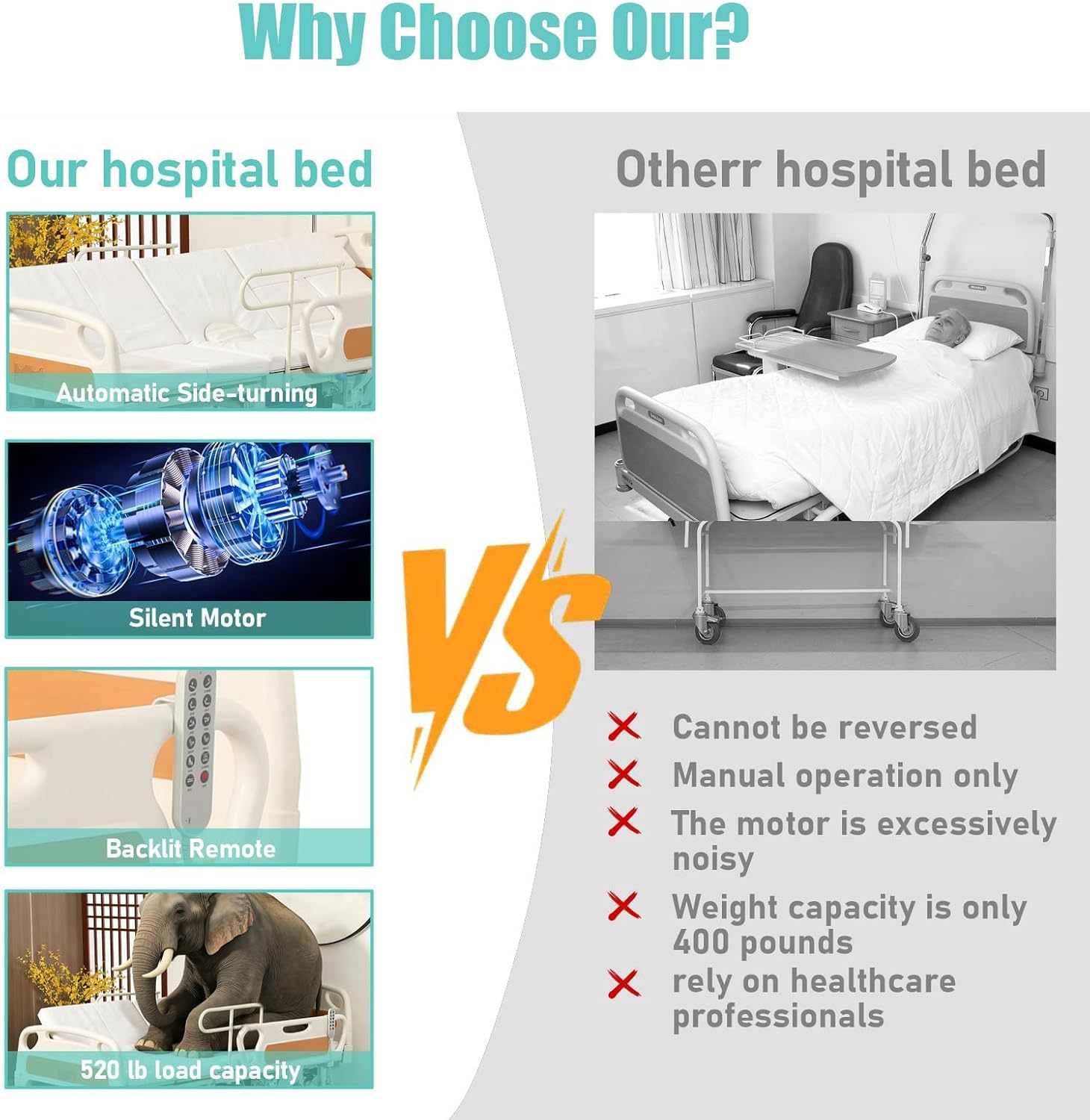 Why Choose Our?

Our hospital bed

Automatic Side-turning

Silent Motor

Backlit Remote

520 lb load capacity

VS

Otherr hospital bed

Cannot be reversed

Manual operation only

The motor is excessively noisy

Weight capacity is only 400 pounds

rely on healthcare professionals